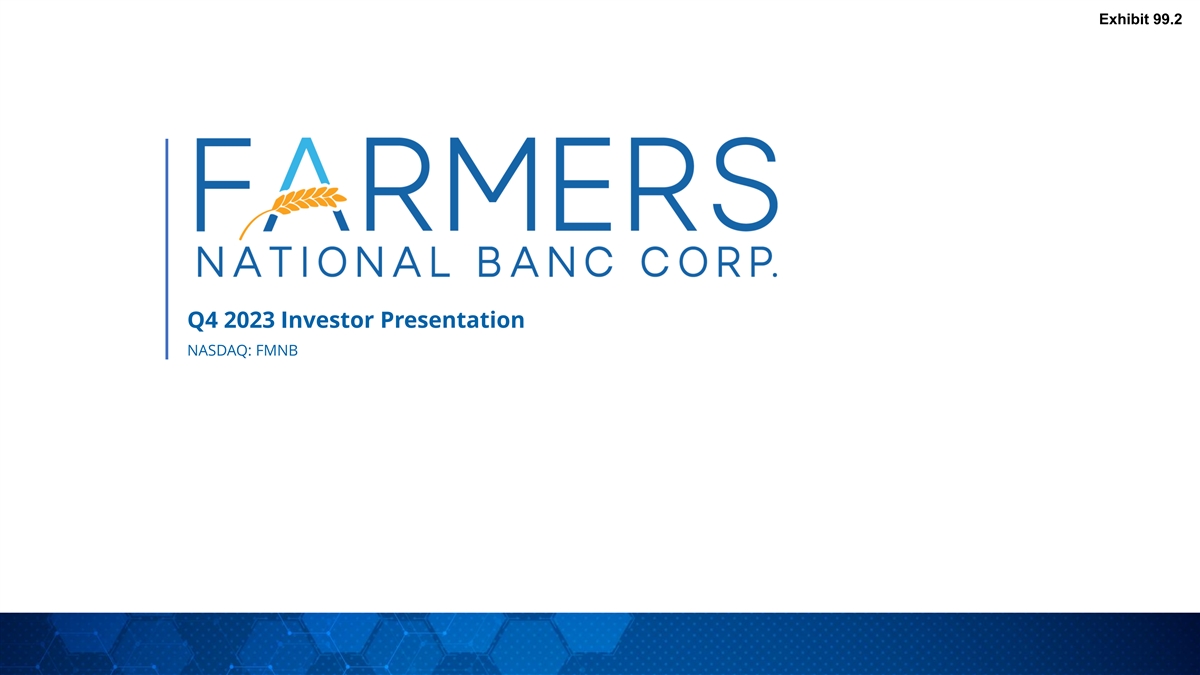 Exhibit 99.2

FARMERS
NATIONAL BANC CORP.

Q4 2023 Investor Presentation
NASDAQ: FMNB